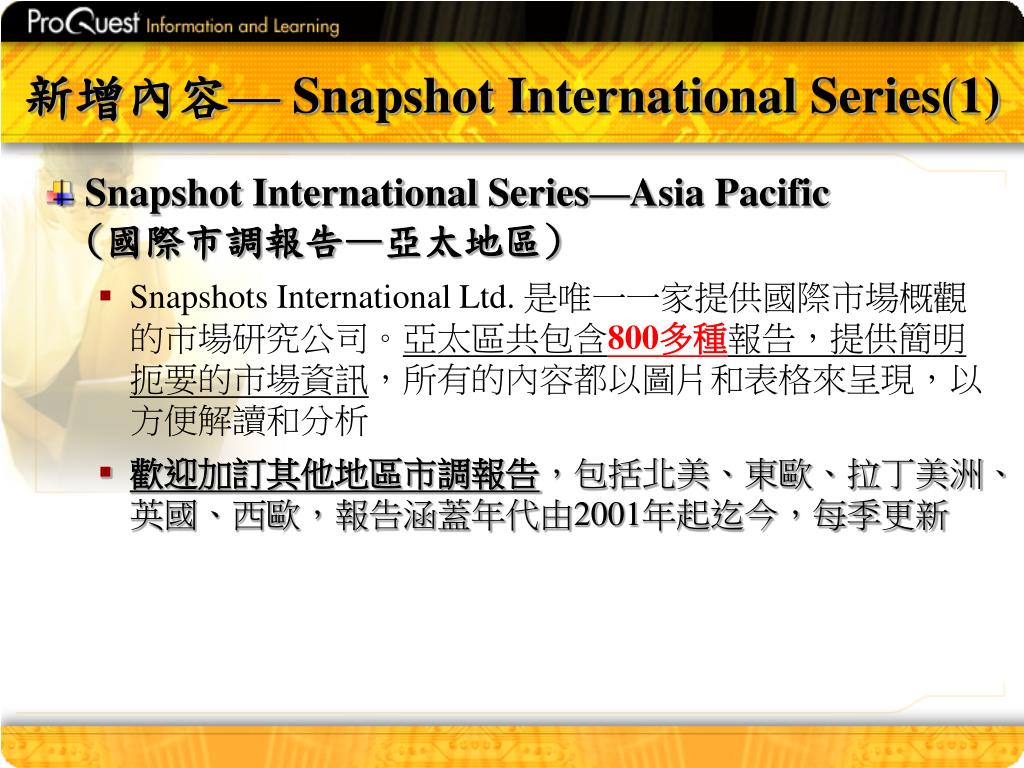 ProQuest Information and Learning

新增內容— Snapshot International Series(1)

Snapshot International Series—Asia Pacific（國際市調報告—亞太地區）

Snapshots International Ltd. 是唯一一家提供國際市場概觀的市場研究公司。亞太區共包含800多種報告，提供簡明扼要的市場資訊，所有的內容都以圖片和表格來呈現，以方便解讀和分析

歡迎加訂其他地區市調報告，包括北美、東歐、拉丁美洲、英國、西歐，報告涵蓋年代由2001年起迄今，每季更新